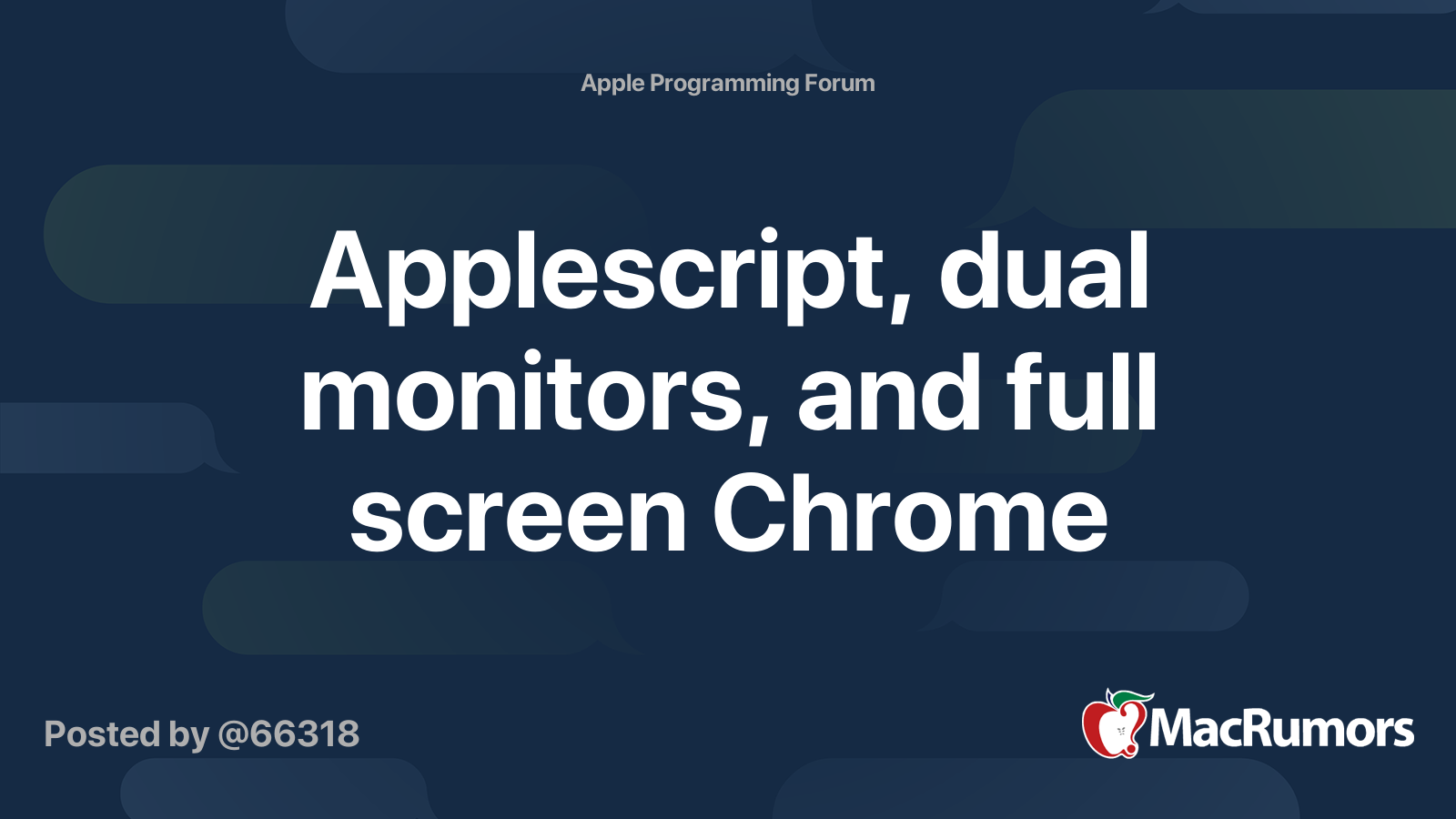 Apple Programming Forum

Applescript, dual monitors, and full screen Chrome

Posted by @66318

MacRumors